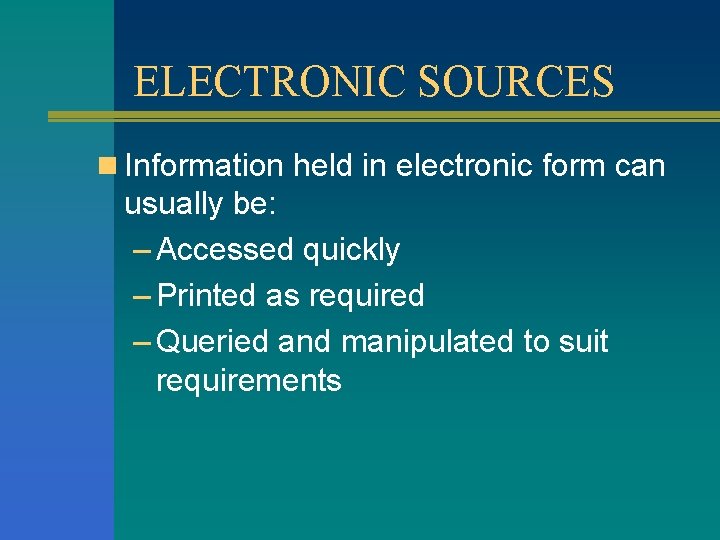 ELECTRONIC SOURCES

Information held in electronic form can usually be:

– Accessed quickly
– Printed as required
– Queried and manipulated to suit requirements